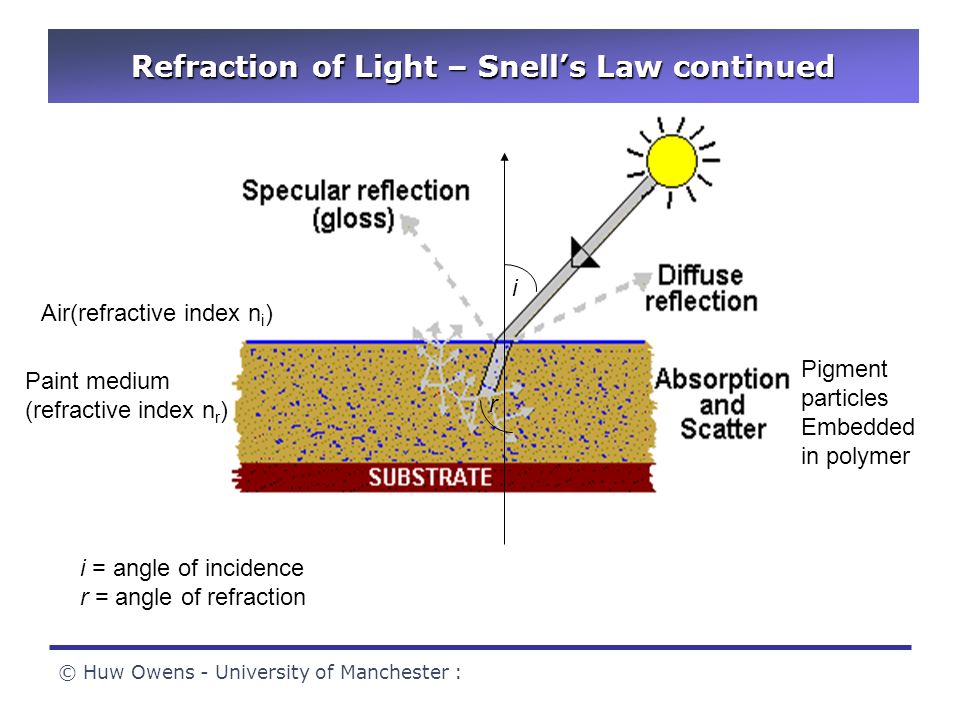 Refraction of Light – Snell's Law continued

Specular reflection (gloss)

i

Diffuse reflection

Air(refractive index $n_i$)

Paint medium (refractive index $n_r$)

r

Absorption and Scatter

Pigment particles Embedded in polymer

SUBSTRATE

$i$ = angle of incidence
$r$ = angle of refraction

© Huw Owens - University of Manchester :